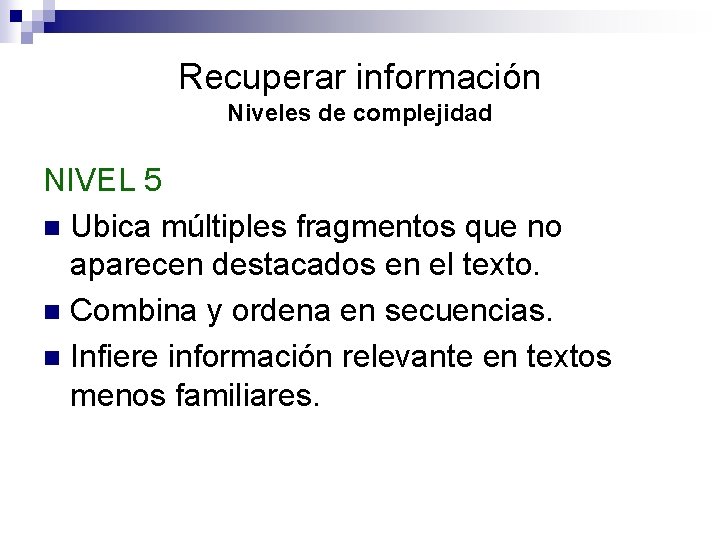 Recuperar información
Niveles de complejidad

NIVEL 5

■ Ubica múltiples fragmentos que no aparecen destacados en el texto.

■ Combina y ordena en secuencias.

■ Infiere información relevante en textos menos familiares.